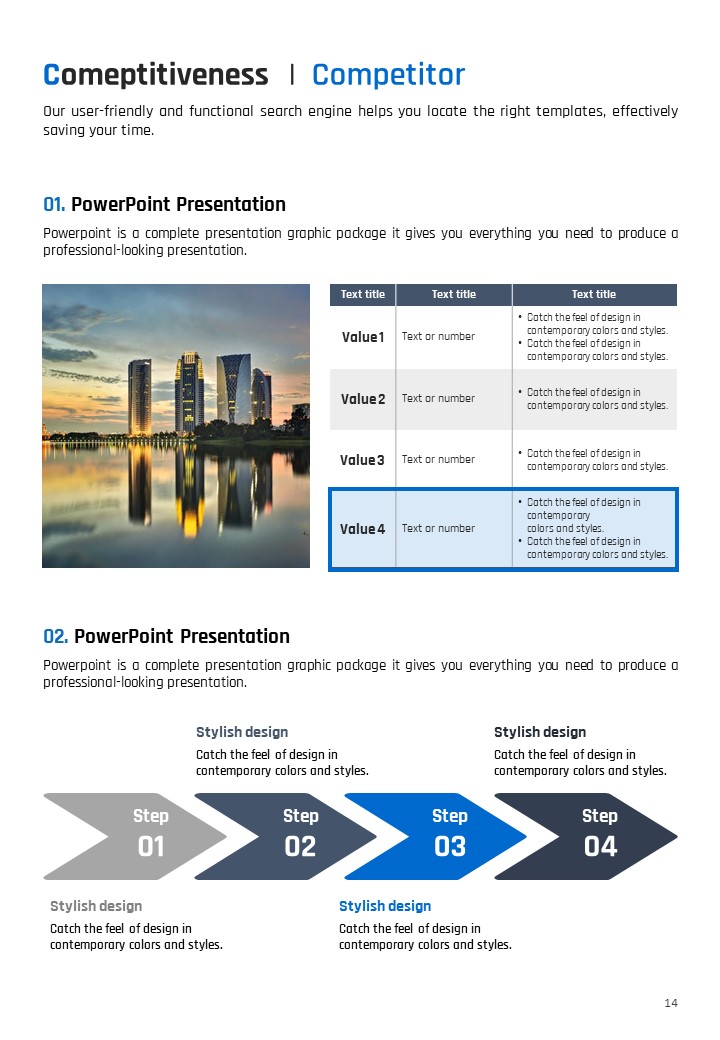 Comeptitiveness | Competitor

Our user-friendly and functional search engine helps you locate the right templates, effectively saving your time.

01. PowerPoint Presentation

Powerpoint is a complete presentation graphic package it gives you everything you need to produce a professional-looking presentation.

| Text title | Text title | Text title |
|---|---|---|
| Value 1 | Text or number | • Catch the feel of design in contemporary colors and styles. • Catch the feel of design in contemporary colors and styles. |
| Value 2 | Text or number | • Catch the feel of design in contemporary colors and styles. |
| Value 3 | Text or number | • Catch the feel of design in contemporary colors and styles. |
| Value 4 | Text or number | • Catch the feel of design in contemporary colors and styles. • Catch the feel of design in contemporary colors and styles. |

02. PowerPoint Presentation

Powerpoint is a complete presentation graphic package it gives you everything you need to produce a professional-looking presentation.

Stylish design
Catch the feel of design in contemporary colors and styles.

Stylish design
Catch the feel of design in contemporary colors and styles.

Step 01

Step 02

Step 03

Step 04

Stylish design
Catch the feel of design in contemporary colors and styles.

Stylish design
Catch the feel of design in contemporary colors and styles.

14